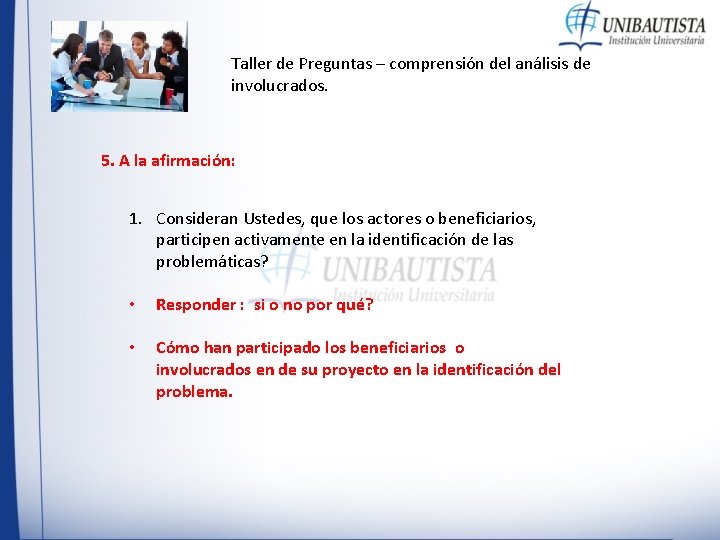 UNIBAUTISTA
Institución Universitaria

Taller de Preguntas – comprensión del análisis de involucrados.

5. A la afirmación:

1. Consideran Ustedes, que los actores o beneficiarios, participen activamente en la identificación de las problemáticas?

UNIBAUTISTA
Institución Universitaria

• Responder : si o no por qué?

• Cómo han participado los beneficiarios o involucrados en de su proyecto en la identificación del problema.